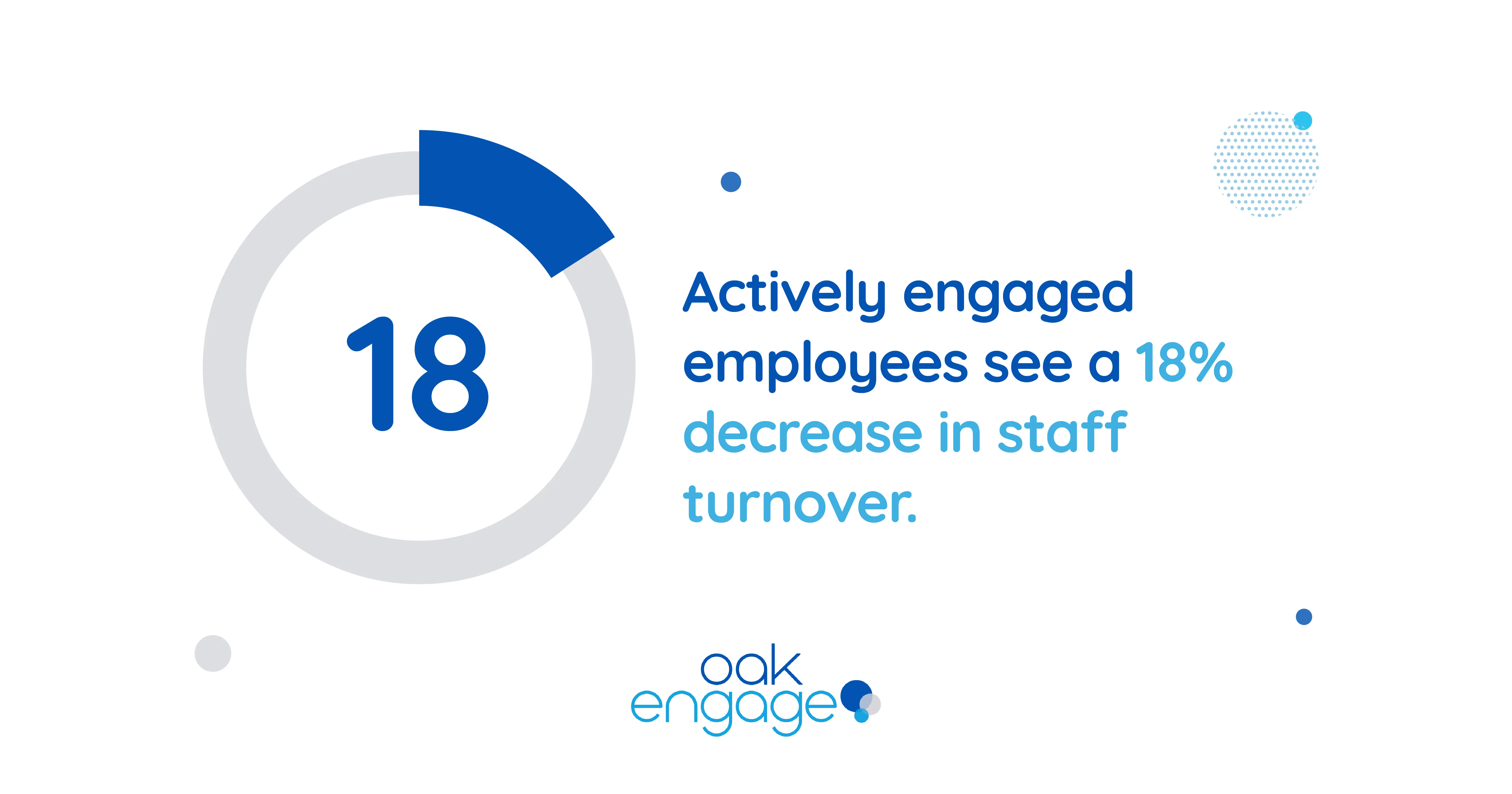 18

Actively engaged employees see a 18% decrease in staff turnover.

oak
engage